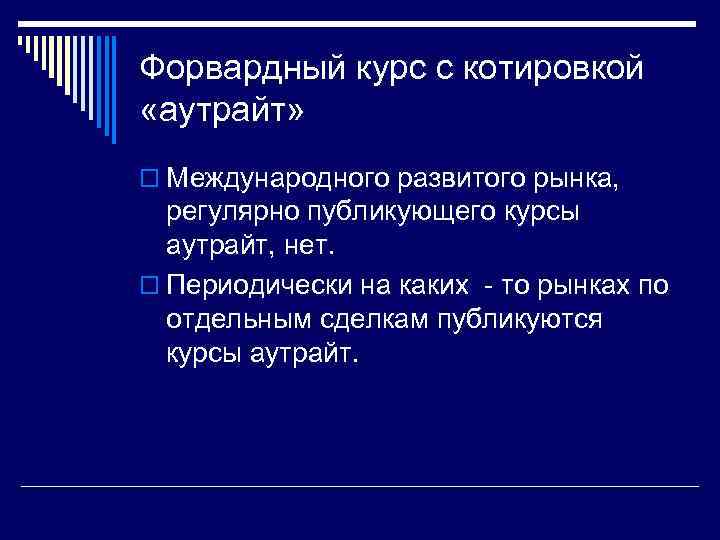 Форвардный курс с котировкой «аутрайт»

Международного развитого рынка, регулярно публикующего курсы аутрайт, нет.

Периодически на каких - то рынках по отдельным сделкам публикуются курсы аутрайт.